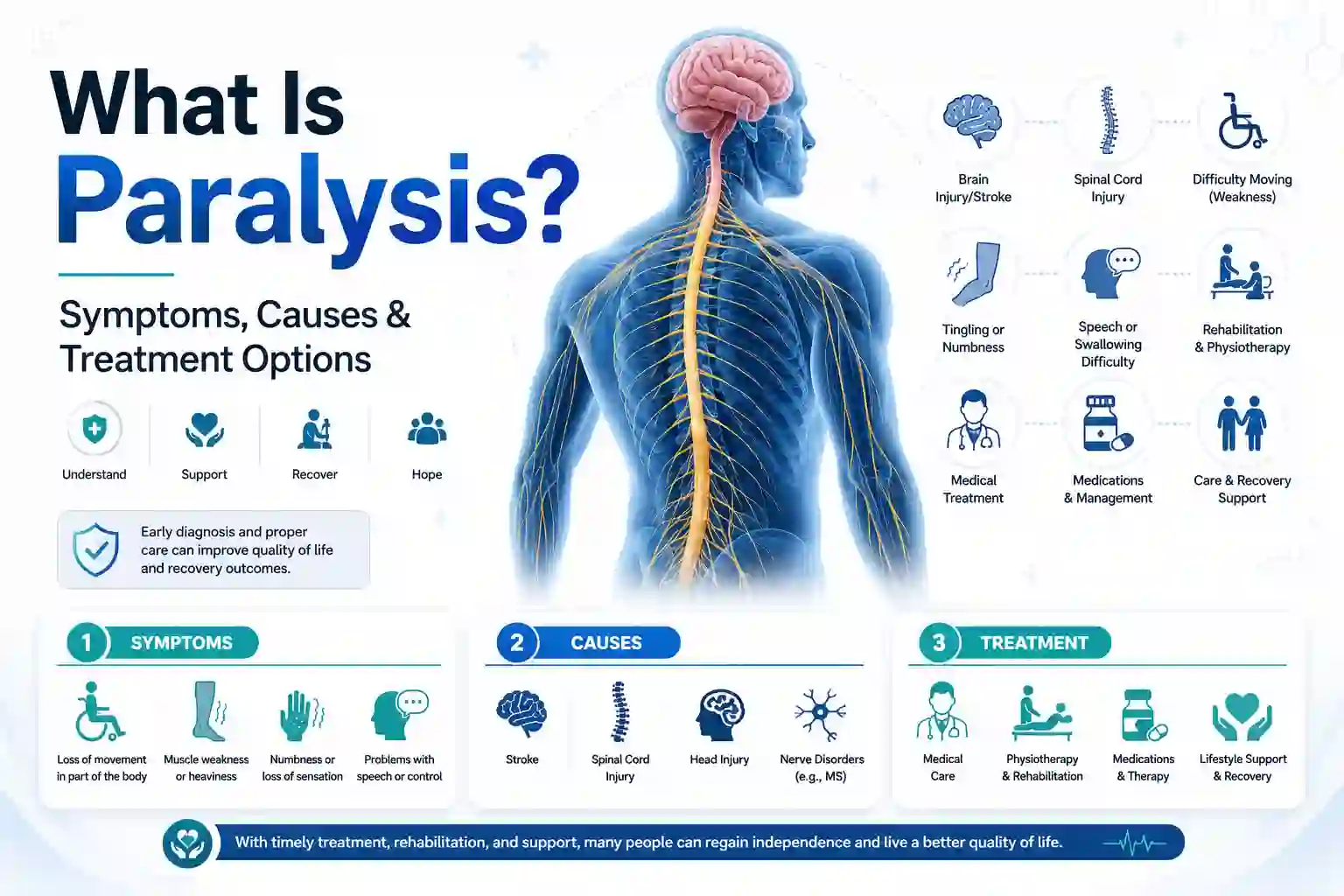 What Is Paralysis?

Symptoms, Causes & Treatment Options

Understand
Support
Recover
Hope

Early diagnosis and proper care can improve quality of life and recovery outcomes.

Brain Injury/Stroke
Spinal Cord Injury
Difficulty Moving (Weakness)
Tingling or Numbness
Speech or Swallowing Difficulty
Rehabilitation & Physiotherapy
Medical Treatment
Medications & Management
Care & Recovery Support

1 SYMPTOMS
Loss of movement in part of the body
Muscle weakness or heaviness
Numbness or loss of sensation
Problems with speech or control

2 CAUSES
Stroke
Spinal Cord Injury
Head Injury
Nerve Disorders (e.g., MS)

3 TREATMENT
Medical Care
Physiotherapy & Rehabilitation
Medications & Therapy
Lifestyle Support & Recovery

With timely treatment, rehabilitation, and support, many people can regain independence and live a better quality of life.